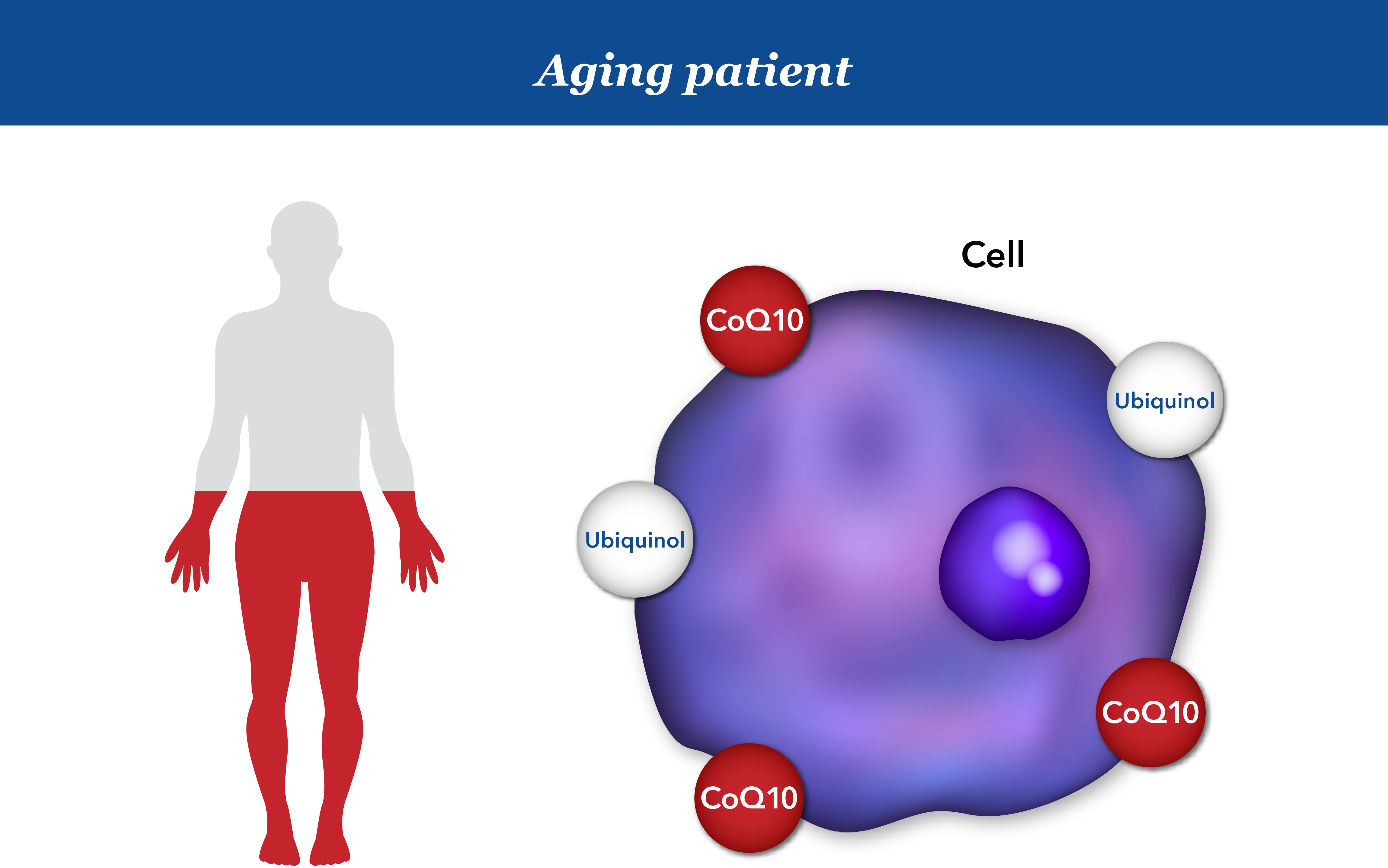 Aging patient

Cell

CoQ10

Ubiquinol

Ubiquinol

CoQ10

CoQ10